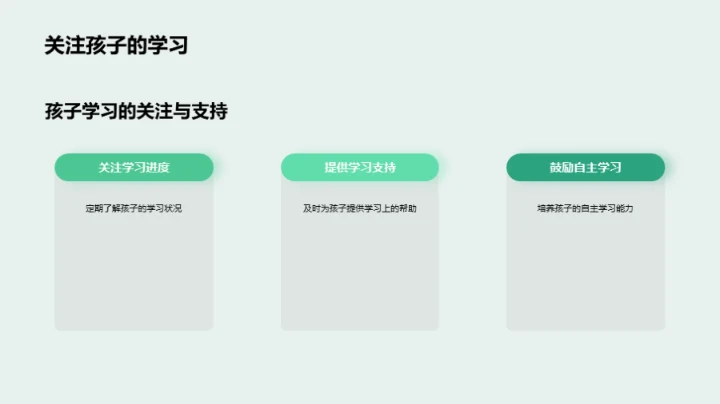 关注孩子的学习

孩子学习的关注与支持

关注学习进度

定期了解孩子的学习状况

提供学习支持

及时为孩子提供学习上的帮助

鼓励自主学习

培养孩子的自主学习能力